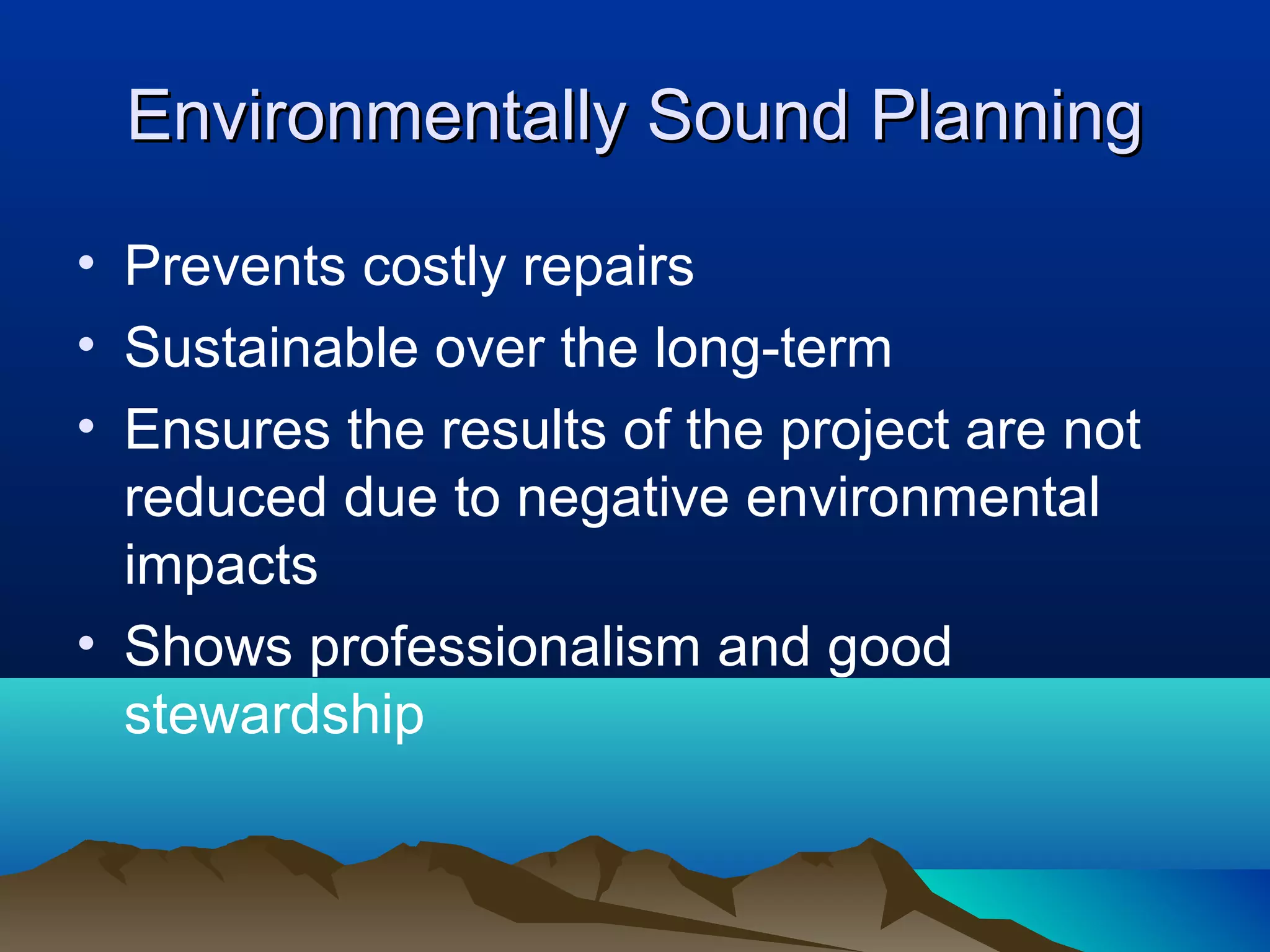 Environmentally Sound Planning

• Prevents costly repairs
• Sustainable over the long-term
• Ensures the results of the project are not reduced due to negative environmental impacts
• Shows professionalism and good stewardship